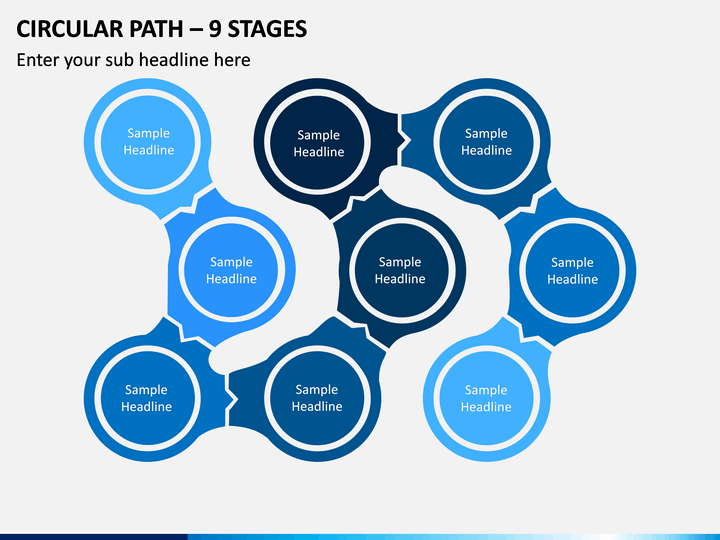 CIRCULAR PATH – 9 STAGES

Enter your sub headline here

Sample Headline

Sample Headline

Sample Headline

Sample Headline

Sample Headline

Sample Headline

Sample Headline

Sample Headline

Sample Headline